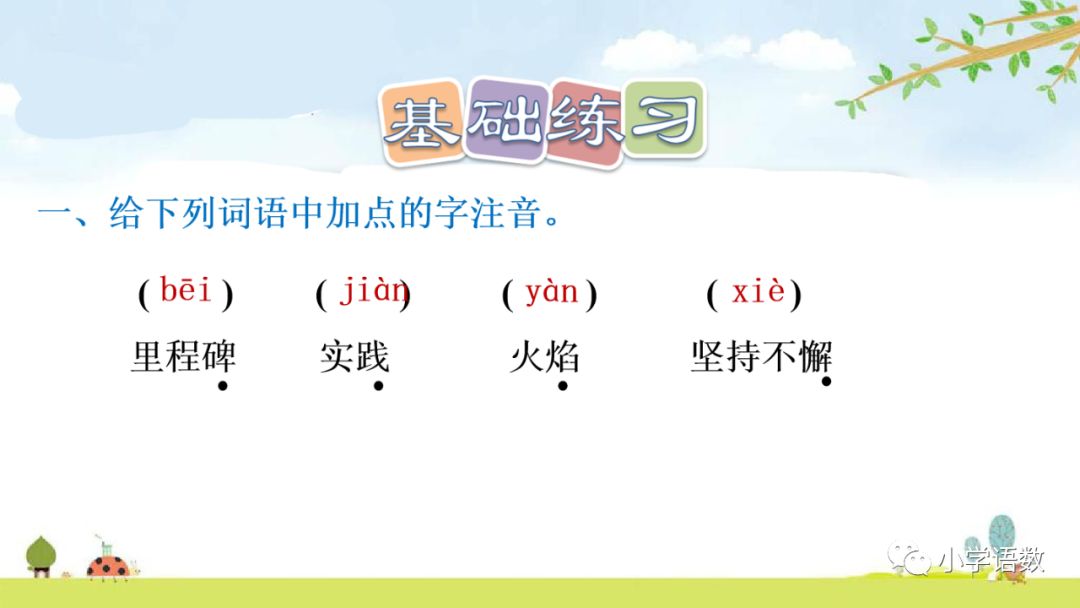 基础练习

一、给下列词语中加点的字注音。

( bēi ) ( jiàn ) ( yàn ) ( xiè )

里程碑 实践 火焰 坚持不懈

小学语数